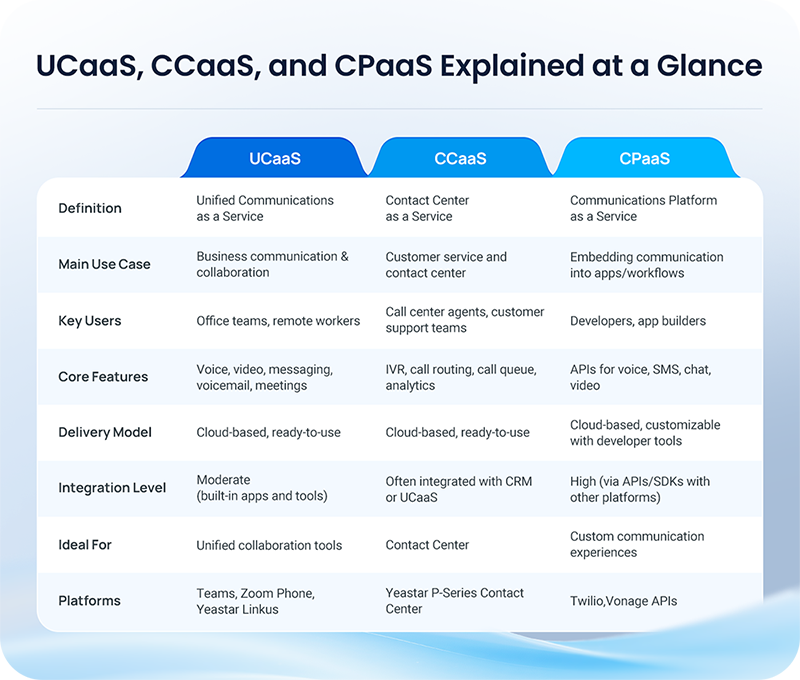 UCaaS, CCaaS, and CPaaS Explained at a Glance

| | UCaaS | CCaaS | CPaaS |
|---|---|---|---|
| Definition | Unified Communications as a Service | Contact Center as a Service | Communications Platform as a Service |
| Main Use Case | Business communication & collaboration | Customer service and contact center | Embedding communication into apps/workflows |
| Key Users | Office teams, remote workers | Call center agents, customer support teams | Developers, app builders |
| Core Features | Voice, video, messaging, voicemail, meetings | IVR, call routing, call queue, analytics | APIs for voice, SMS, chat, video |
| Delivery Model | Cloud-based, ready-to-use | Cloud-based, ready-to-use | Cloud-based, customizable with developer tools |
| Integration Level | Moderate (built-in apps and tools) | Often integrated with CRM or UCaaS | High (via APIs/SDKs with other platforms) |
| Ideal For | Unified collaboration tools | Contact Center | Custom communication experiences |
| Platforms | Teams, Zoom Phone, Yeastar Linkus | Yeastar P-Series Contact Center | Twilio,Vonage APIs |